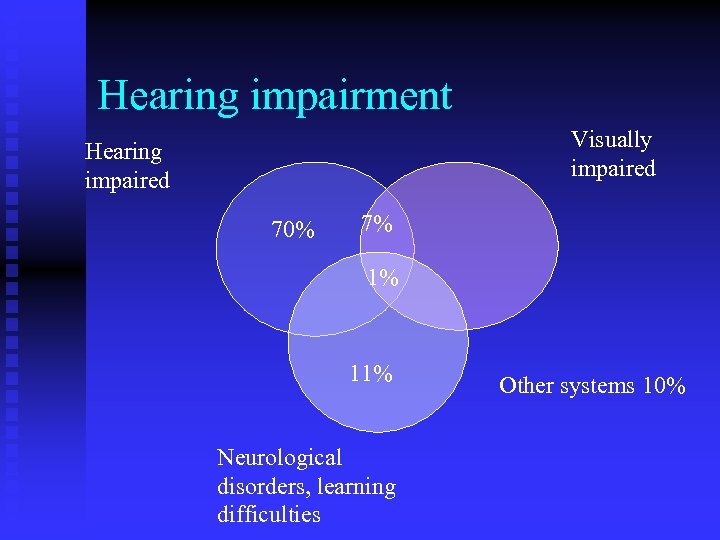 Hearing impairment

Hearing impaired

Visually impaired

70%

7%

1%

11%

Other systems 10%

Neurological disorders, learning difficulties